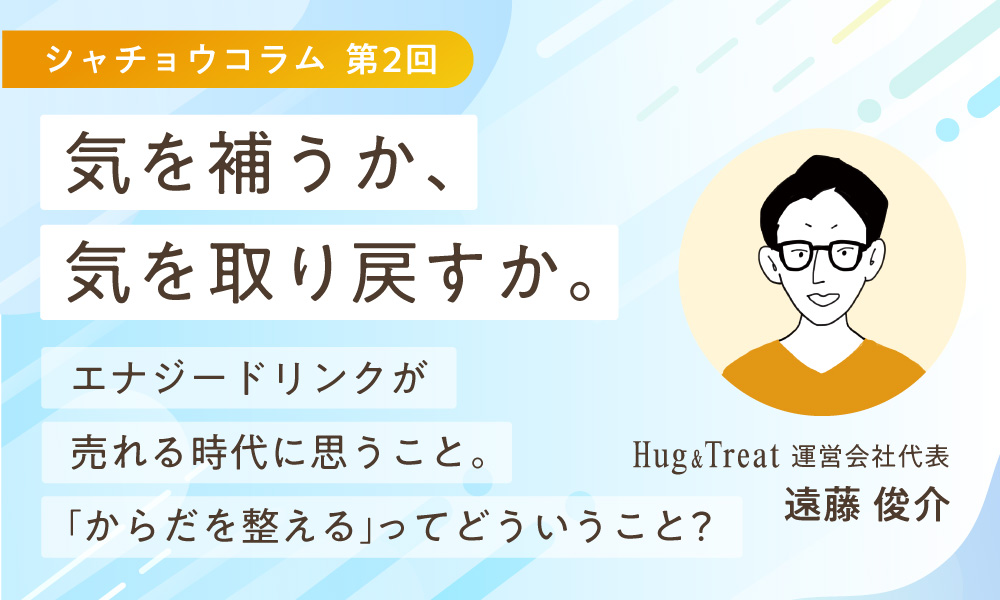 シャチョウコラム 第2回

気を補うか、
気を取り戻すか。

エナジードリンクが
売れる時代に思うこと。
「からだを整える」ってどういうこと?

Hug&Treat 運営会社代表
遠藤 俊介